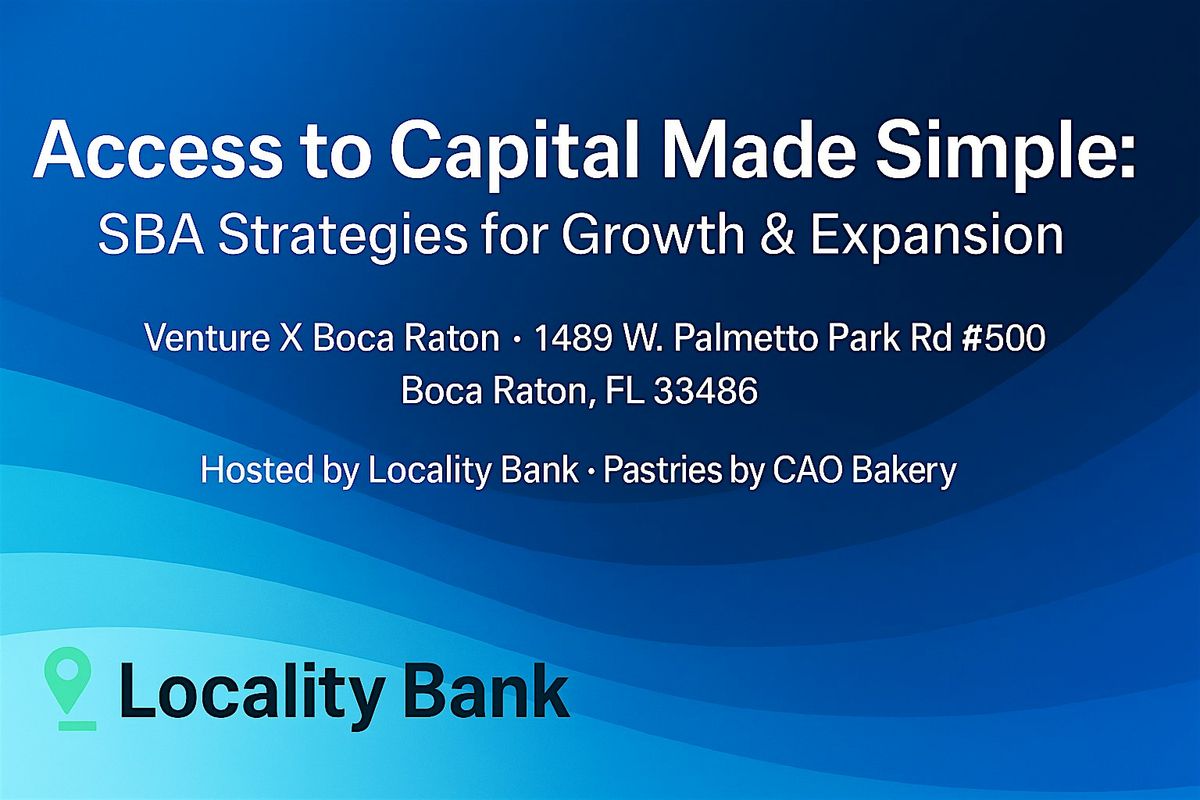 Access to Capital Made Simple:
SBA Strategies for Growth & Expansion

Venture X Boca Raton · 1489 W. Palmetto Park Rd #500
Boca Raton, FL 33486

Hosted by Locality Bank · Pastries by CAO Bakery

Locality Bank